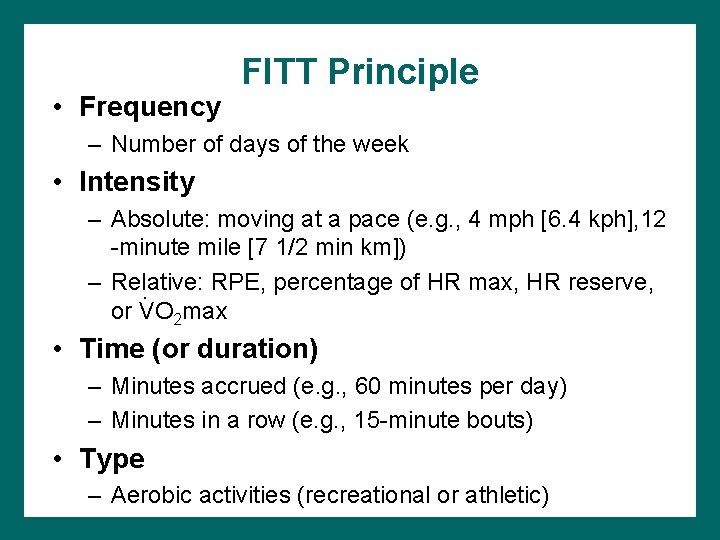 FITT Principle

• Frequency
– Number of days of the week

• Intensity
– Absolute: moving at a pace (e.g., 4 mph [6.4 kph],12 -minute mile [7 1/2 min km])
– Relative: RPE, percentage of HR max, HR reserve, or $\dot{V}O_2$max

• Time (or duration)
– Minutes accrued (e.g., 60 minutes per day)
– Minutes in a row (e.g., 15-minute bouts)

• Type
– Aerobic activities (recreational or athletic)